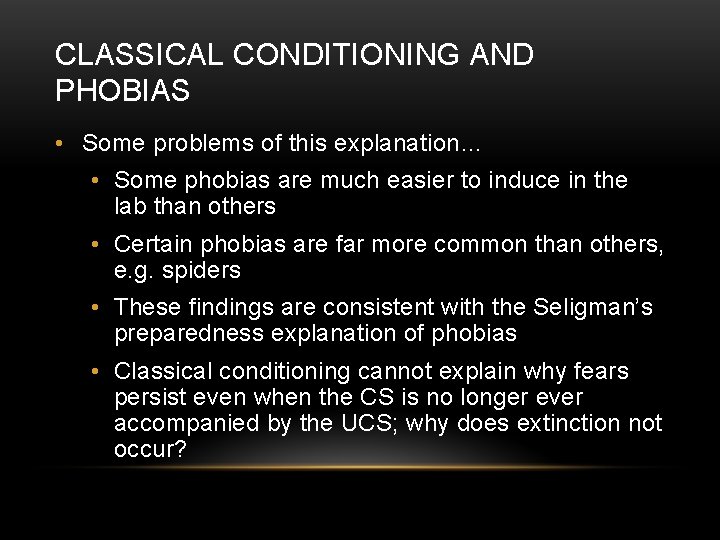 CLASSICAL CONDITIONING AND PHOBIAS

• Some problems of this explanation…

• Some phobias are much easier to induce in the lab than others

• Certain phobias are far more common than others, e.g. spiders

• These findings are consistent with the Seligman's preparedness explanation of phobias

• Classical conditioning cannot explain why fears persist even when the CS is no longer ever accompanied by the UCS; why does extinction not occur?